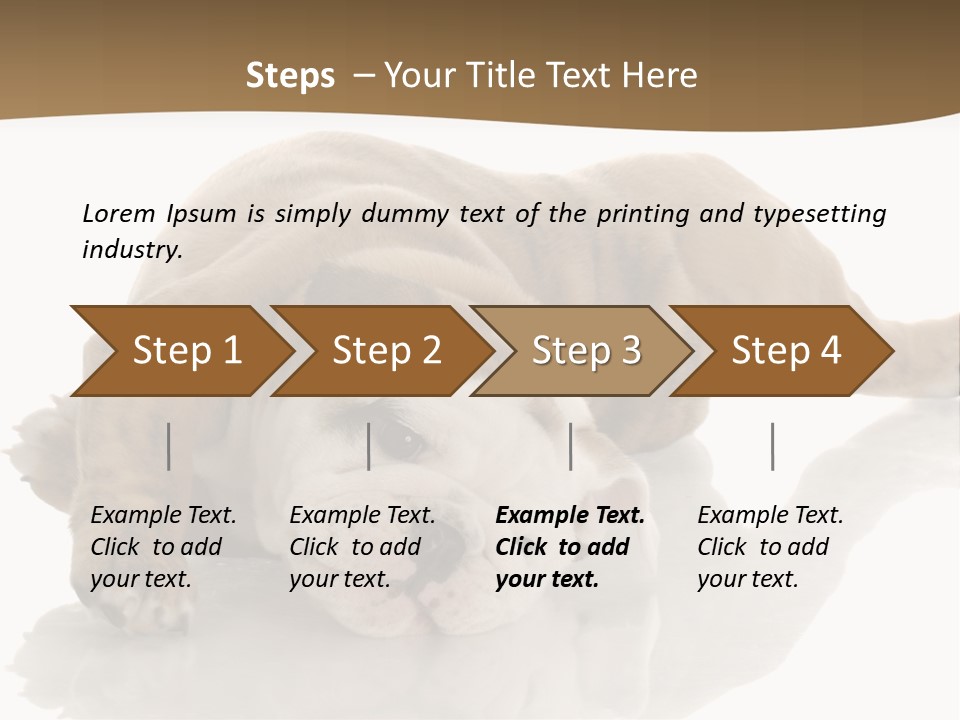 Steps – Your Title Text Here

Lorem Ipsum is simply dummy text of the printing and typesetting industry.

Step 1

Step 2

Step 3

Step 4

Example Text. Click to add your text.

Example Text. Click to add your text.

Example Text. Click to add your text.

Example Text. Click to add your text.